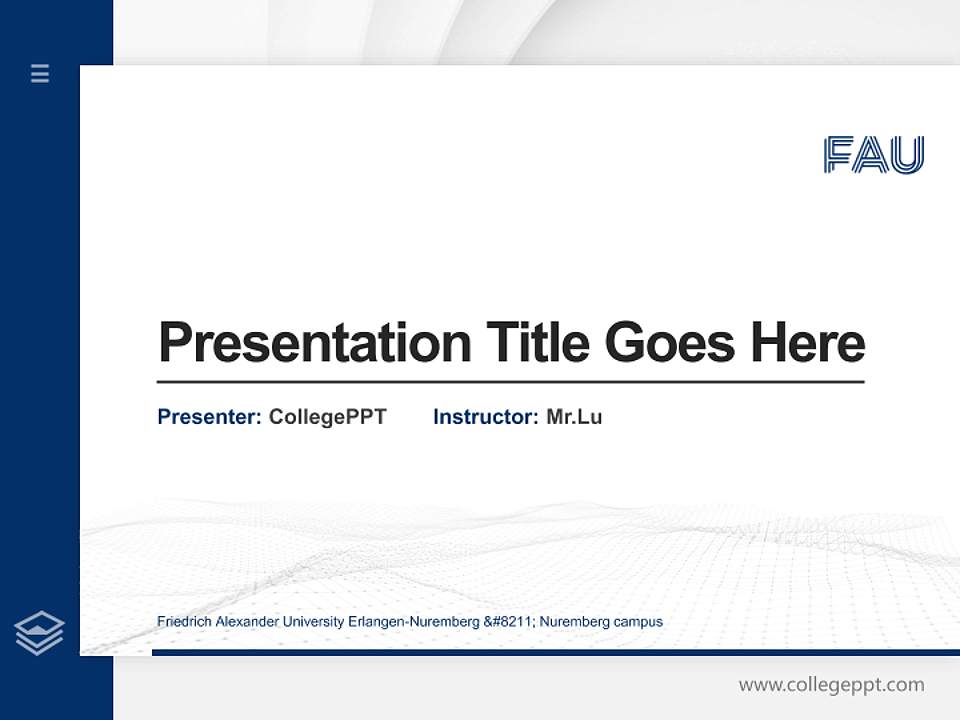 FAU

Presentation Title Goes Here

Presenter: CollegePPT Instructor: Mr.Lu

Friedrich Alexander University Erlangen-Nuremberg &#8211; Nuremberg campus

www.collegeppt.com